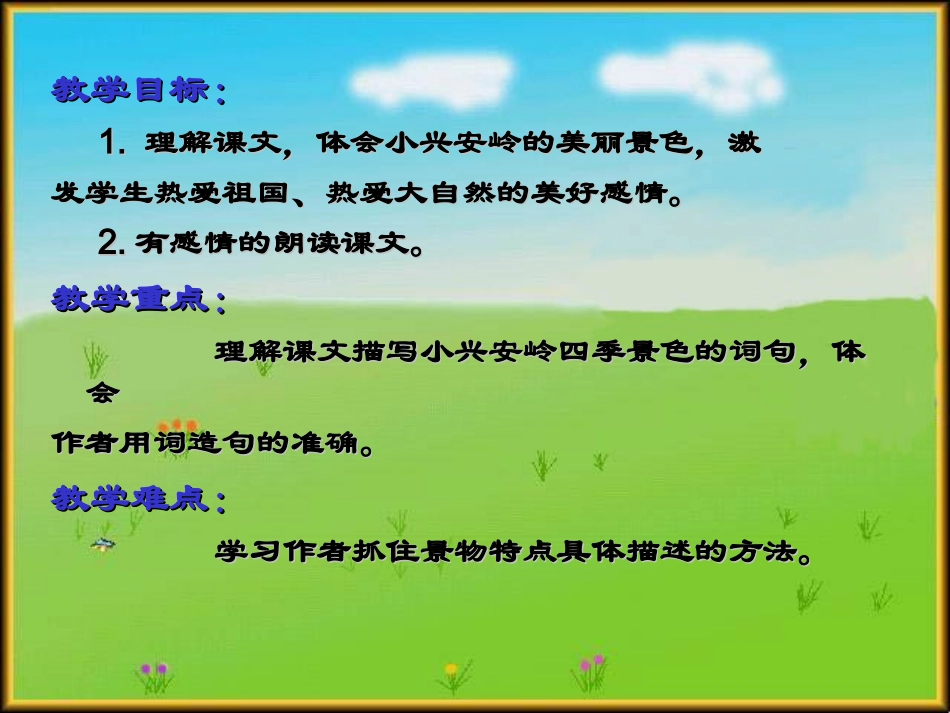 教学目标：

1. 理解课文，体会小兴安岭的美丽景色，激发学生热爱祖国、热爱大自然的美好感情。

2. 有感情的朗读课文。

教学重点：

理解课文描写小兴安岭四季景色的词句，体会作者用词造句的准确。

教学难点：

学习作者抓住景物特点具体描述的方法。